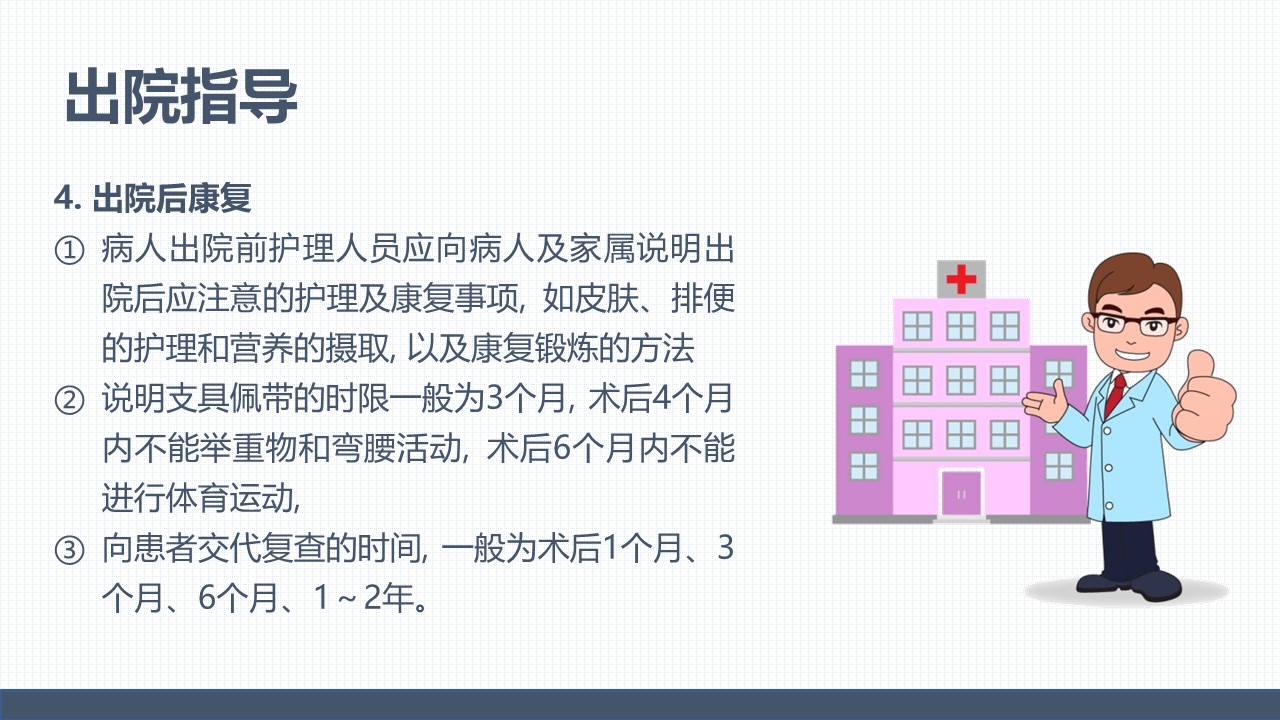 出院指导

4. 出院后康复

① 病人出院前护理人员应向病人及家属说明出院后应注意的护理及康复事项, 如皮肤、排便的护理和营养的摄取, 以及康复锻炼的方法

② 说明支具佩带的时限一般为3个月, 术后4个月内不能举重物和弯腰活动, 术后6个月内不能进行体育运动,

③ 向患者交代复查的时间, 一般为术后1个月、3个月、6个月、1～2年。